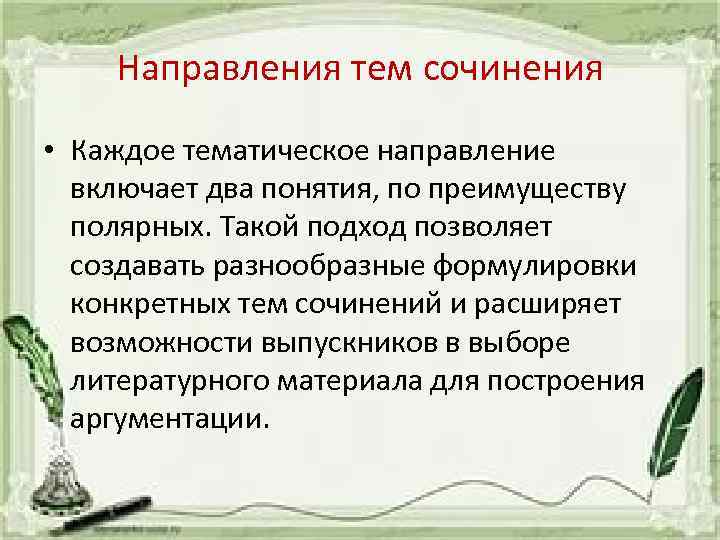 Направления тем сочинения

• Каждое тематическое направление включает два понятия, по преимуществу полярных. Такой подход позволяет создавать разнообразные формулировки конкретных тем сочинений и расширяет возможности выпускников в выборе литературного материала для построения аргументации.